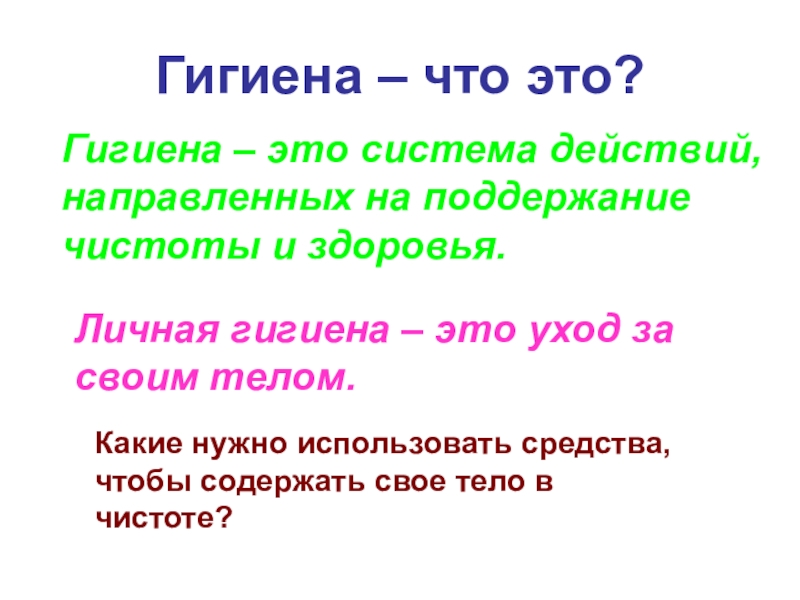 Гигиена – что это?

Гигиена – это система действий, направленных на поддержание чистоты и здоровья.

Личная гигиена – это уход за своим телом.

Какие нужно использовать средства, чтобы содержать свое тело в чистоте?